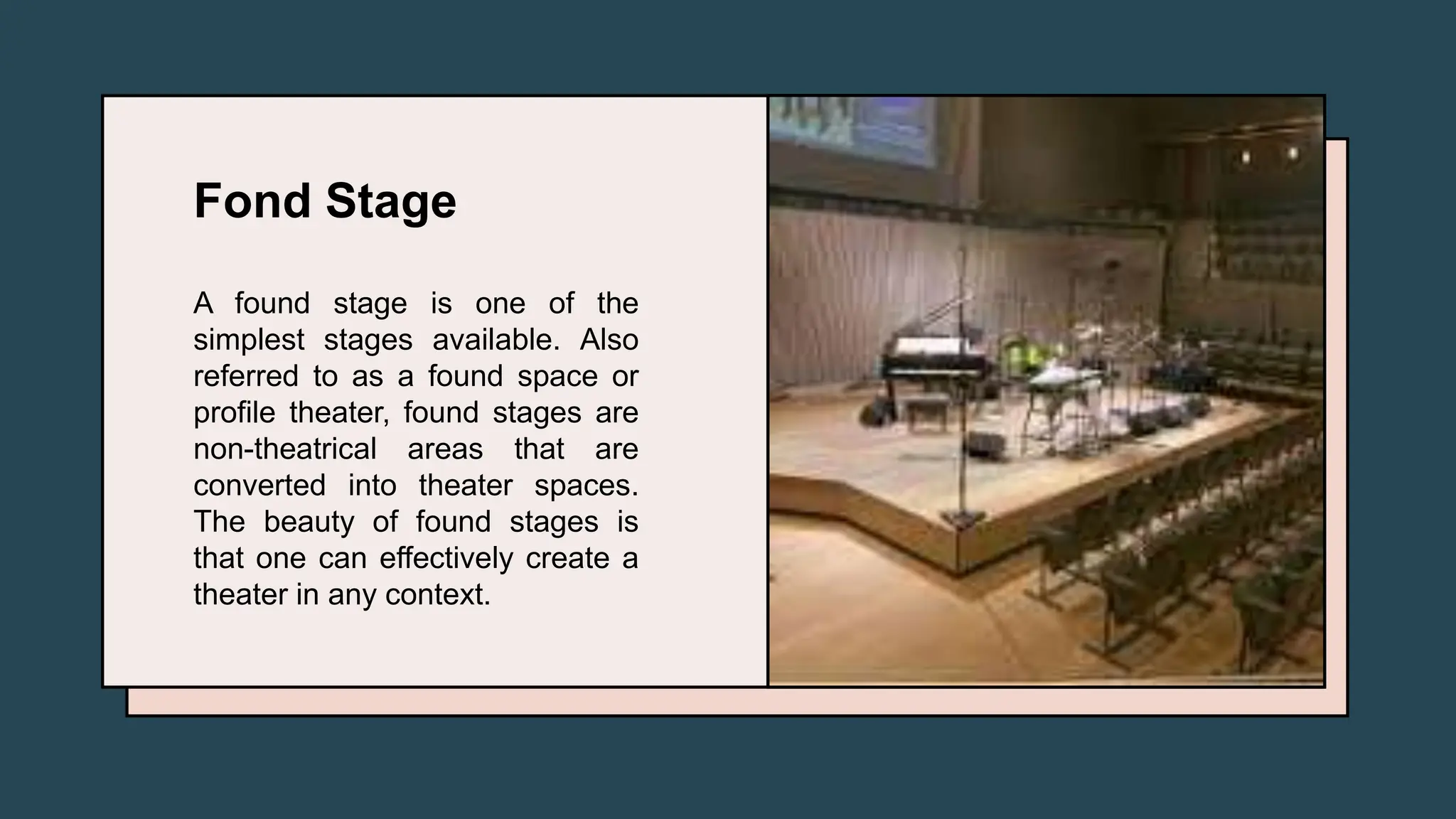 Fond Stage

A found stage is one of the simplest stages available. Also referred to as a found space or profile theater, found stages are non-theatrical areas that are converted into theater spaces. The beauty of found stages is that one can effectively create a theater in any context.